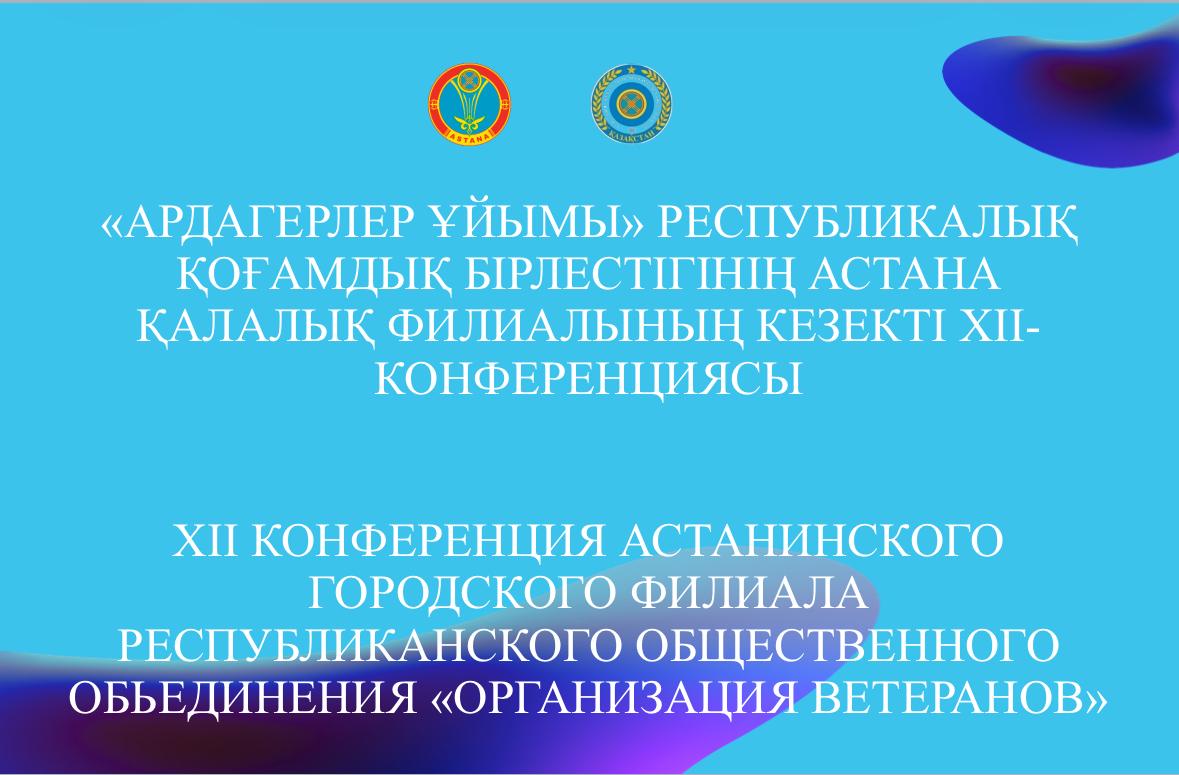 ASTANA

ҚАЗАҚСТАН

«АРДАГЕРЛЕР ҰЙЫМЫ» РЕСПУБЛИКАЛЫҚ ҚОҒАМДЫҚ БІРЛЕСТІГІНІҢ АСТАНА ҚАЛАЛЫҚ ФИЛИАЛЫНЫҢ КЕЗЕКТІ XII-КОНФЕРЕНЦИЯСЫ

XII КОНФЕРЕНЦИЯ АСТАНИНСКОГО ГОРОДСКОГО ФИЛИАЛА РЕСПУБЛИКАНСКОГО ОБЩЕСТВЕННОГО ОБЬЕДИНЕНИЯ «ОРГАНИЗАЦИЯ ВЕТЕРАНОВ»